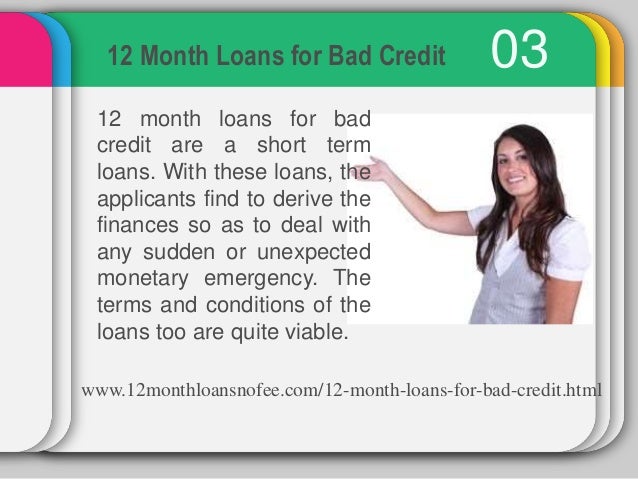 12 Month Loans for Bad Credit

03

12 month loans for bad credit are a short term loans. With these loans, the applicants find to derive the finances so as to deal with any sudden or unexpected monetary emergency. The terms and conditions of the loans too are quite viable.

www.12monthloansnofee.com/12-month-loans-for-bad-credit.html